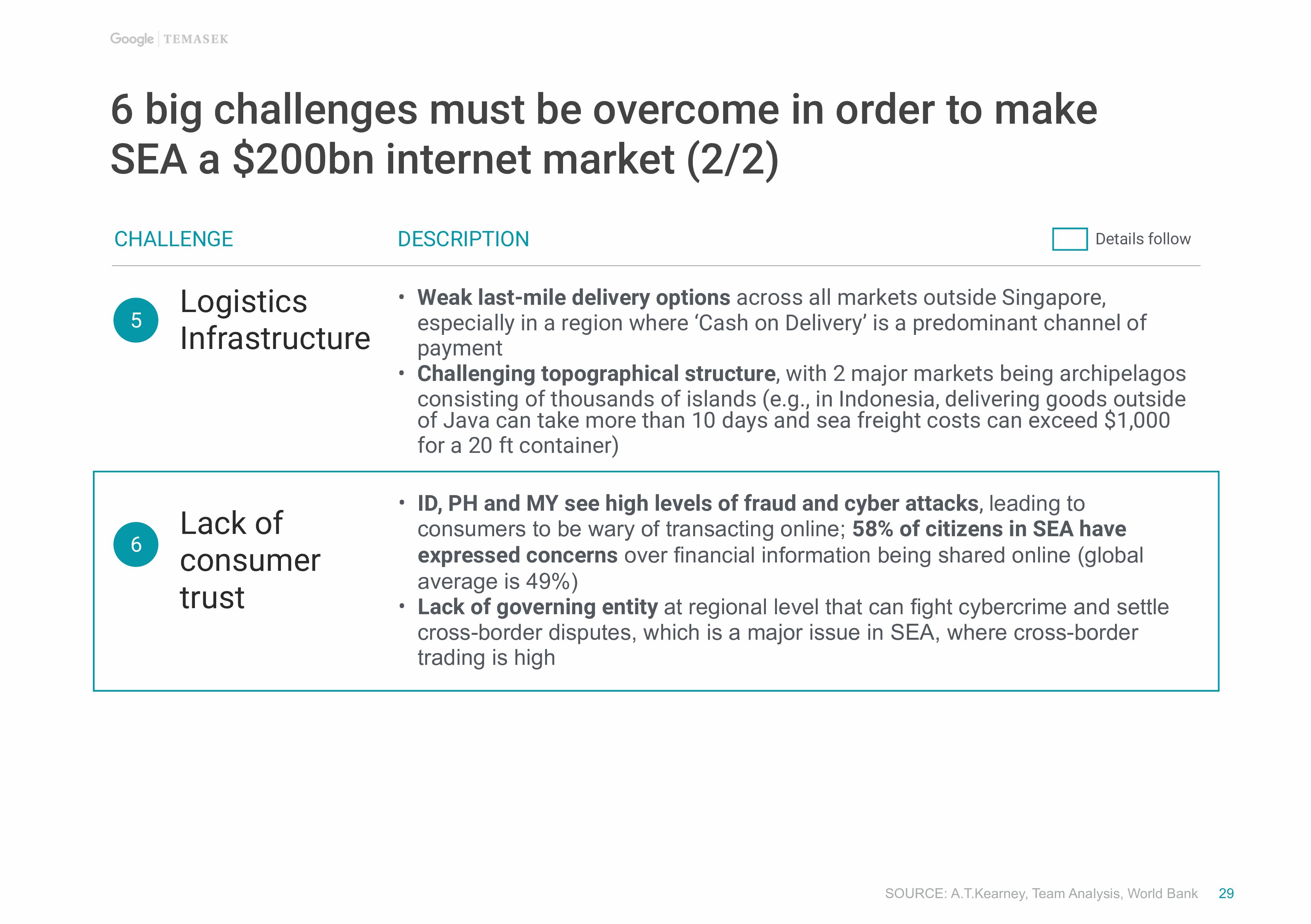 Google | TEMASEK

6 big challenges must be overcome in order to make SEA a \$200bn internet market (2/2)

CHALLENGE

DESCRIPTION

Details follow

5 Logistics Infrastructure

• Weak last-mile delivery options across all markets outside Singapore, especially in a region where 'Cash on Delivery' is a predominant channel of payment
• Challenging topographical structure, with 2 major markets being archipelagos consisting of thousands of islands (e.g., in Indonesia, delivering goods outside of Java can take more than 10 days and sea freight costs can exceed \$1,000 for a 20 ft container)

6 Lack of consumer trust

• ID, PH and MY see high levels of fraud and cyber attacks, leading to consumers to be wary of transacting online; 58% of citizens in SEA have expressed concerns over financial information being shared online (global average is 49%)
• Lack of governing entity at regional level that can fight cybercrime and settle cross-border disputes, which is a major issue in SEA, where cross-border trading is high

SOURCE: A.T.Kearney, Team Analysis, World Bank 29